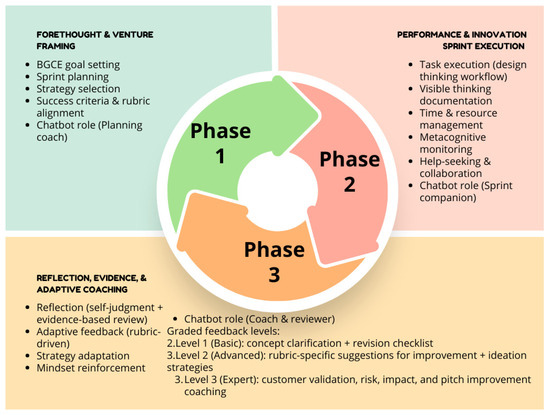 FORETHOUGHT & VENTURE FRAMING

- BGCE goal setting
- Sprint planning
- Strategy selection
- Success criteria & rubric alignment
- Chatbot role (Planning coach)

PERFORMANCE & INNOVATION SPRINT EXECUTION

- Task execution (design thinking workflow)
- Visible thinking documentation
- Time & resource management
- Metacognitive monitoring
- Help-seeking & collaboration
- Chatbot role (Sprint companion)

Phase 1

Phase 2

Phase 3

REFLECTION, EVIDENCE, & ADAPTIVE COACHING

- Reflection (self-judgment + evidence-based review)
- Adaptive feedback (rubric-driven)
- Strategy adaptation
- Mindset reinforcement

- Chatbot role (Coach & reviewer)

Graded feedback levels:
2.Level 1 (Basic): concept clarification + revision checklist
3.Level 2 (Advanced): rubric-specific suggestions for improvement + ideation strategies
3. Level 3 (Expert): customer validation, risk, impact, and pitch improvement coaching